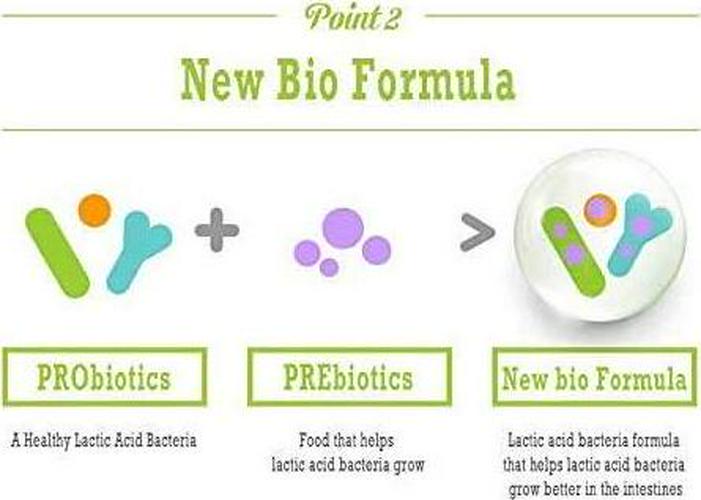 Point 2

New Bio Formula

+

>

PRObiotics

A Healthy Lactic Acid Bacteria

PREbiotics

Food that helps lactic acid bacteria grow

New bio Formula

Lactic acid bacteria formula that helps lactic acid bacteria grow better in the intestines